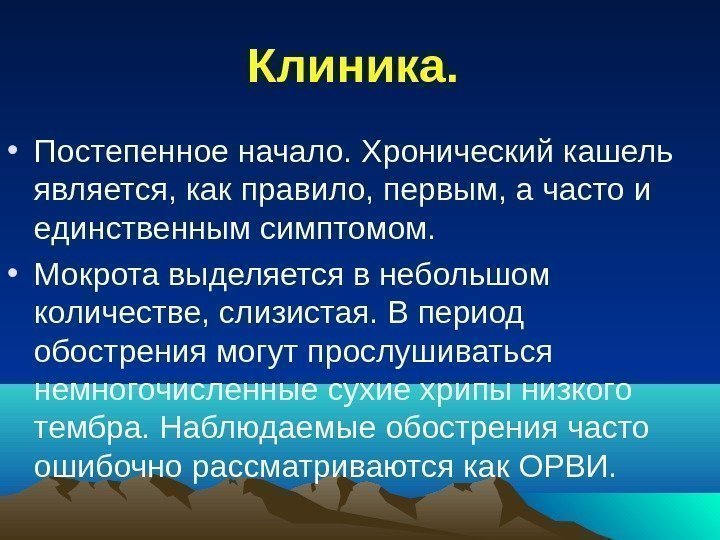 Клиника.

• Постепенное начало. Хронический кашель является, как правило, первым, а часто и единственным симптомом.

• Мокрота выделяется в небольшом количестве, слизистая. В период обострения могут прослушиваться немногочисленные сухие хрипы низкого тембра. Наблюдаемые обострения часто ошибочно рассматриваются как ОРВИ.